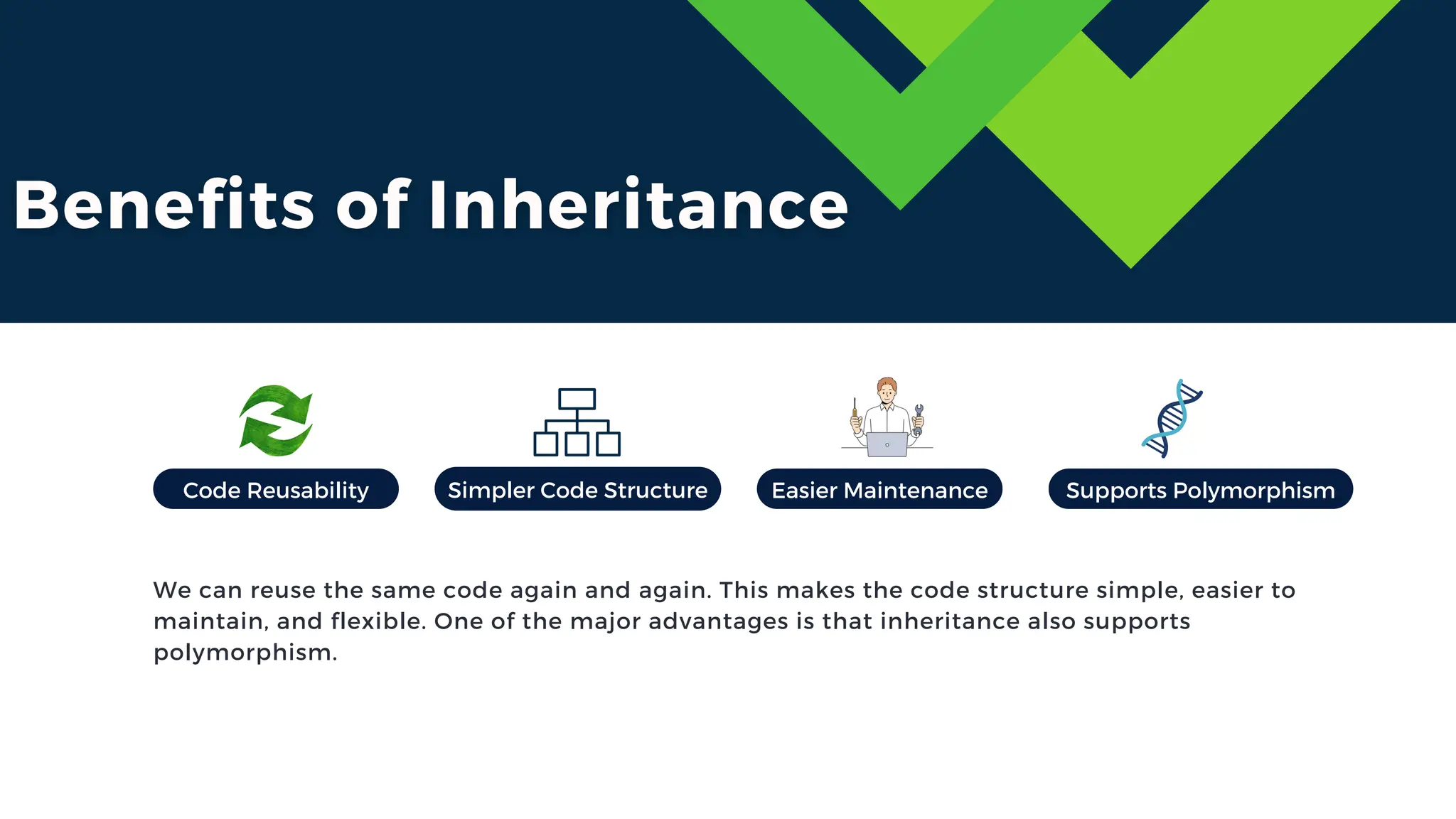 Benefits of Inheritance

Code Reusability

Simpler Code Structure

Easier Maintenance

Supports Polymorphism

We can reuse the same code again and again. This makes the code structure simple, easier to maintain, and flexible. One of the major advantages is that inheritance also supports polymorphism.